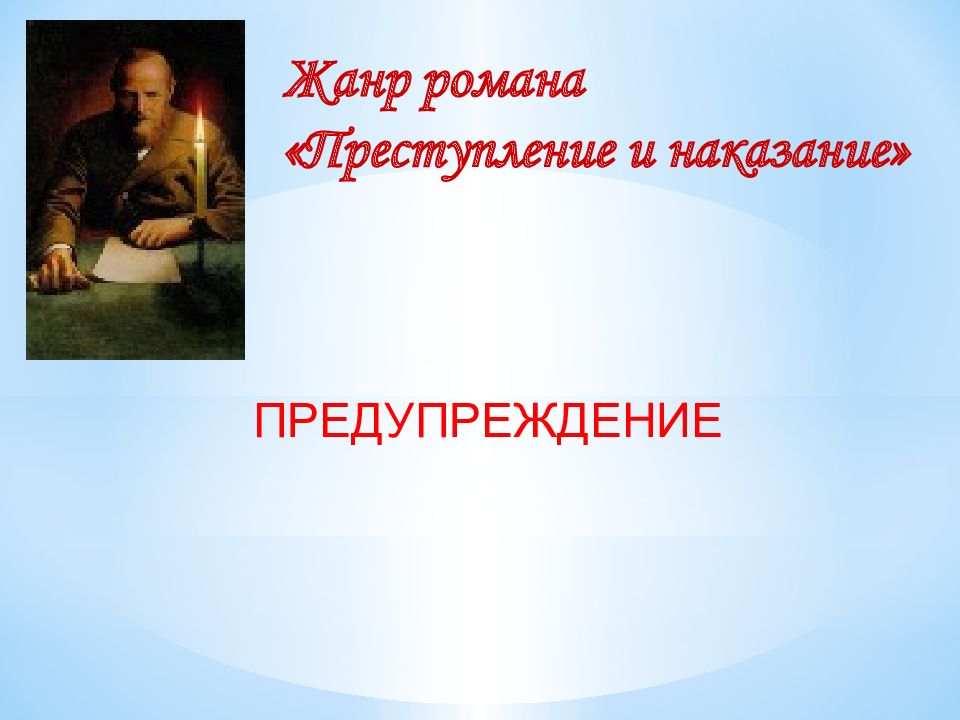 Жанр романа
«Преступление и наказание»

ПРЕДУПРЕЖДЕНИЕ